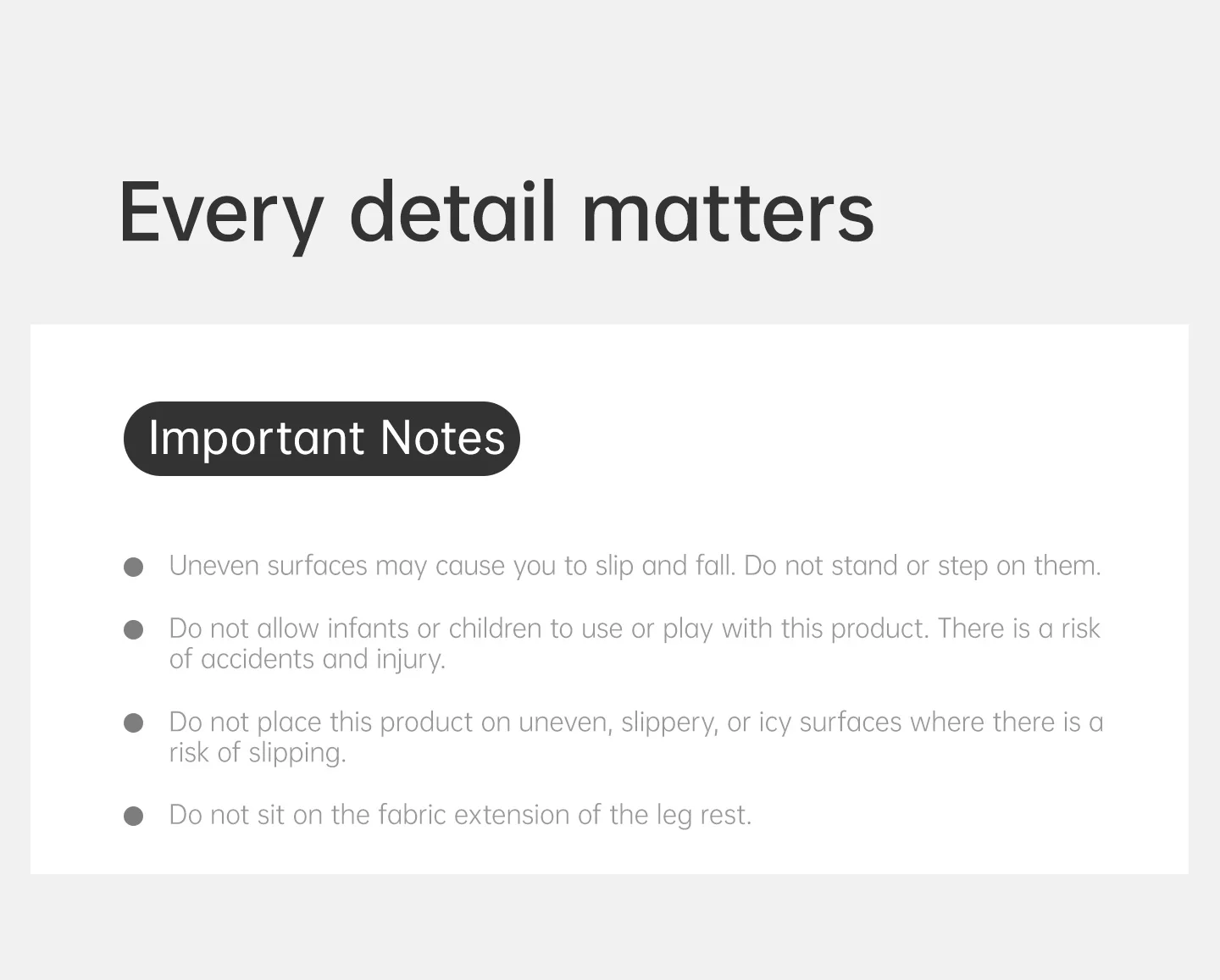 Every detail matters

Important Notes

● Uneven surfaces may cause you to slip and fall. Do not stand or step on them.

● Do not allow infants or children to use or play with this product. There is a risk of accidents and injury.

● Do not place this product on uneven, slippery, or icy surfaces where there is a risk of slipping.

● Do not sit on the fabric extension of the leg rest.